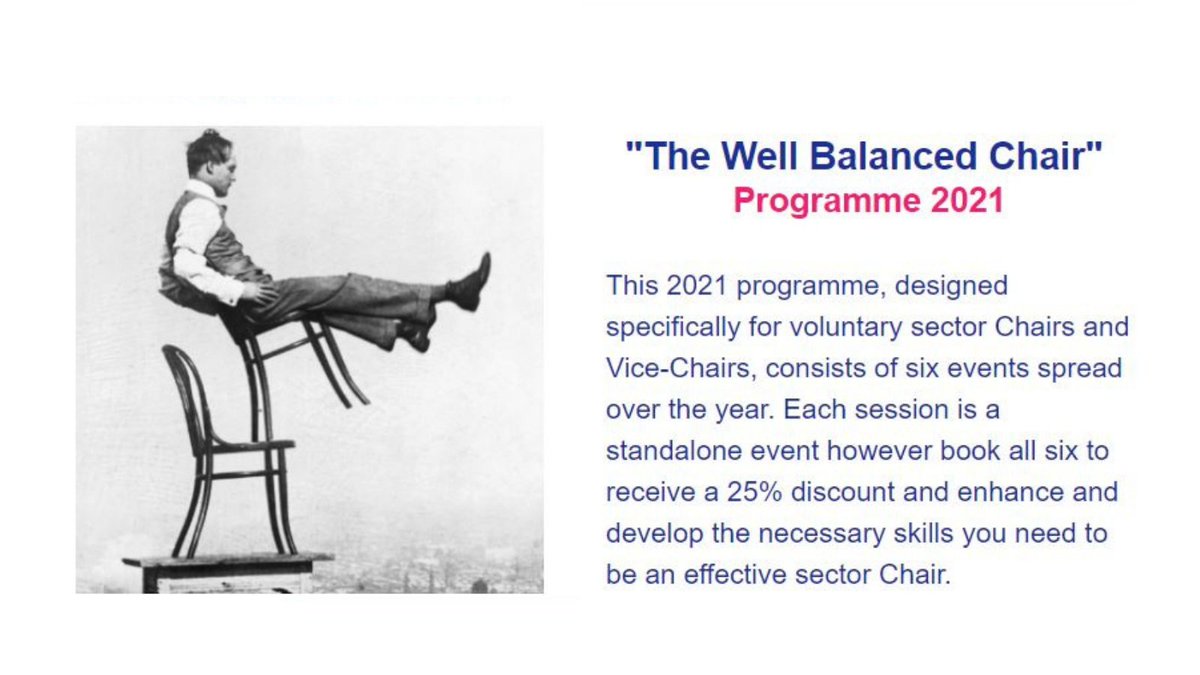 "The Well Balanced Chair"
Programme 2021

This 2021 programme, designed specifically for voluntary sector Chairs and Vice-Chairs, consists of six events spread over the year. Each session is a standalone event however book all six to receive a 25% discount and enhance and develop the necessary skills you need to be an effective sector Chair.